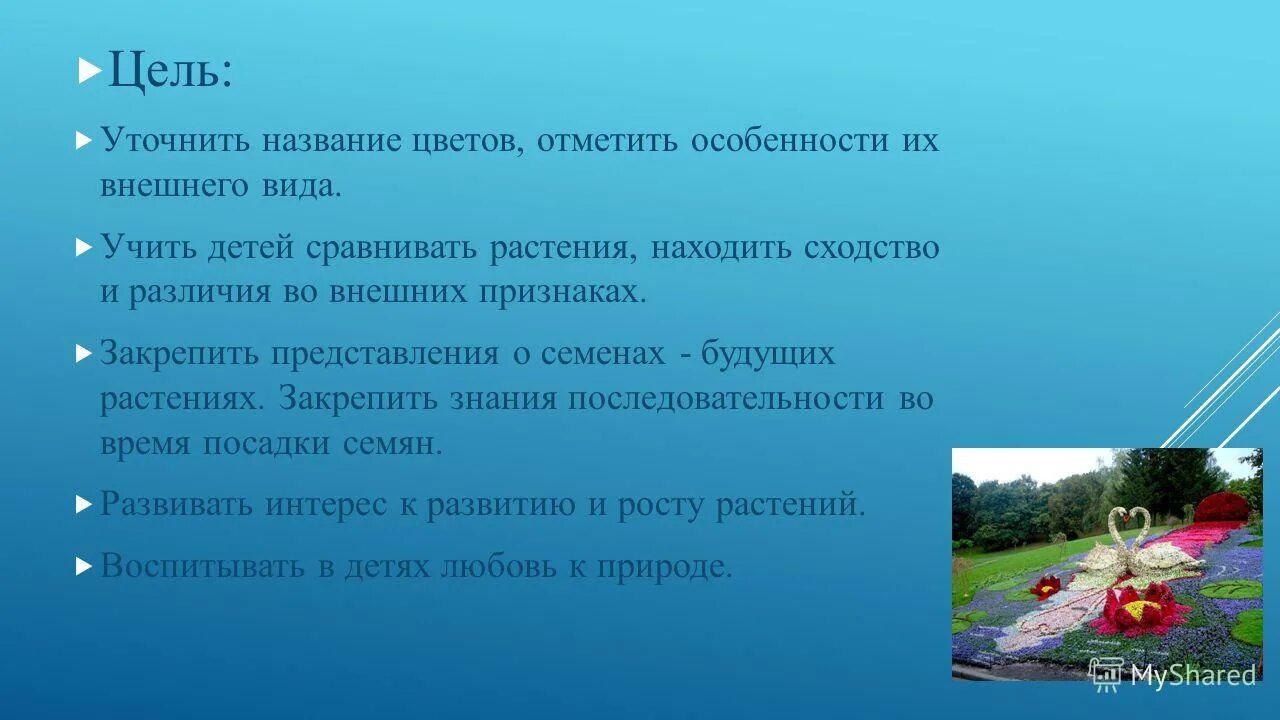 Цель:

Уточнить название цветов, отметить особенности их внешнего вида.

Учить детей сравнивать растения, находить сходство и различия во внешних признаках.

Закрепить представления о семенах - будущих растениях. Закрепить знания последовательности во время посадки семян.

Развивать интерес к развитию и росту растений.

Воспитывать в детях любовь к природе.

MyShared